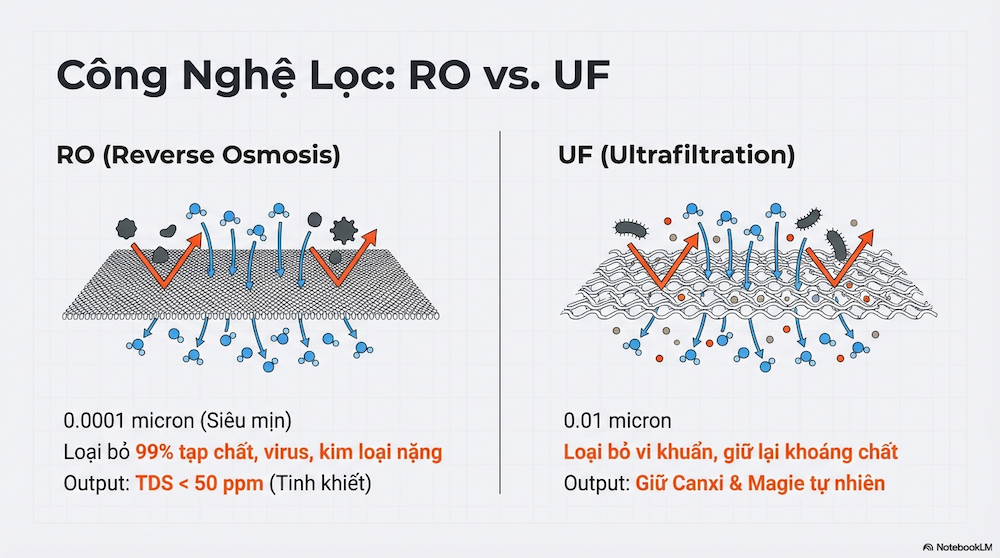 Công Nghệ Lọc: RO vs. UF

RO (Reverse Osmosis)

0.0001 micron (Siêu mịn)
Loại bỏ 99% tạp chất, virus, kim loại nặng
Output: TDS < 50 ppm (Tinh khiết)

UF (Ultrafiltration)

0.01 micron
Loại bỏ vi khuẩn, giữ lại khoáng chất
Output: Giữ Canxi & Magie tự nhiên

NotebookLM